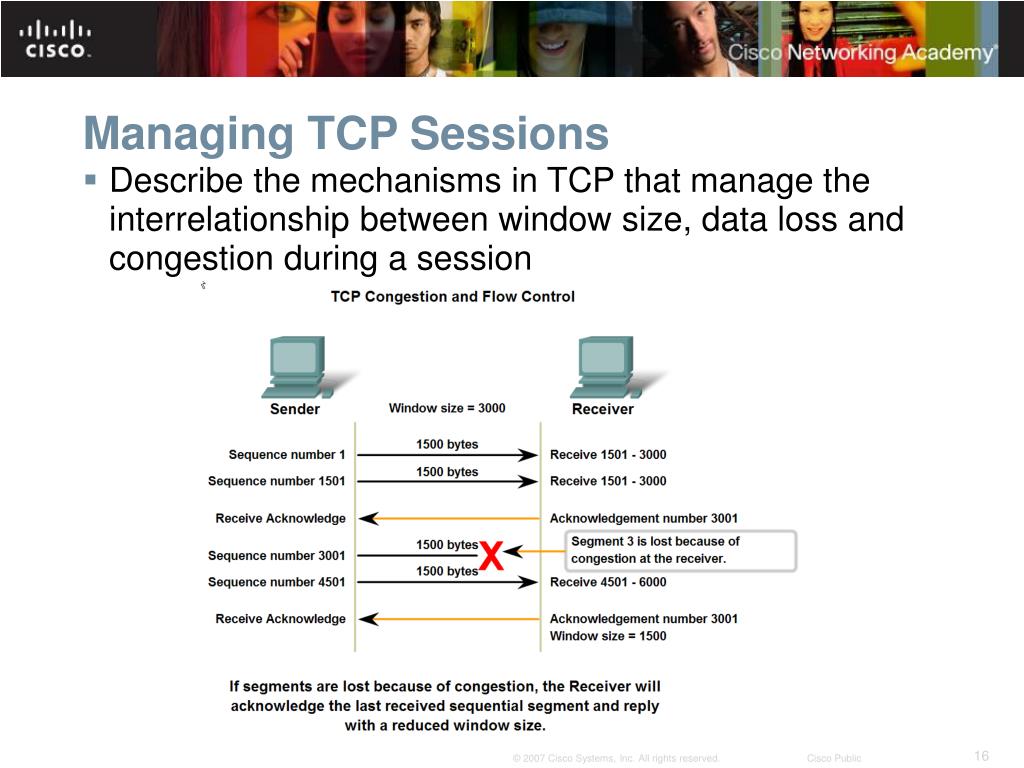 CISCO.

Cisco Networking Academy®

Managing TCP Sessions

▪ Describe the mechanisms in TCP that manage the interrelationship between window size, data loss and congestion during a session

TCP Congestion and Flow Control

Sender

Window size = 3000

Receiver

Sequence number 1

1500 bytes

Receive 1501 - 3000

Sequence number 1501

1500 bytes

Receive 1501 - 3000

Receive Acknowledge

Acknowledgement number 3001

Sequence number 3001

1500 bytes

X

Segment 3 is lost because of congestion at the receiver.

Sequence number 4501

1500 bytes

Receive 4501 - 6000

Receive Acknowledge

Acknowledgement number 3001
Window size = 1500

If segments are lost because of congestion, the Receiver will acknowledge the last received sequential segment and reply with a reduced window size.

© 2007 Cisco Systems, Inc. All rights reserved.

Cisco Public

16